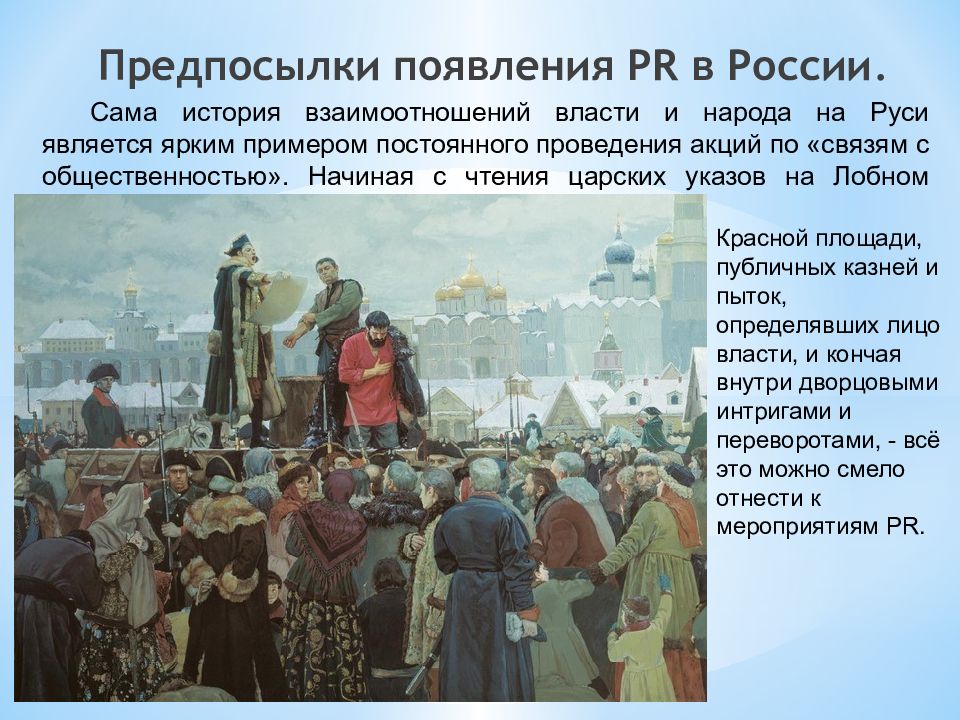 Предпосылки появления PR в России.

Сама история взаимоотношений власти и народа на Руси является ярким примером постоянного проведения акций по «связям с общественностью». Начиная с чтения царских указов на Лобном Красной площади, публичных казней и пыток, определявших лицо власти, и кончая внутри дворцовыми интригами и переворотами, - всё это можно смело отнести к мероприятиям PR.